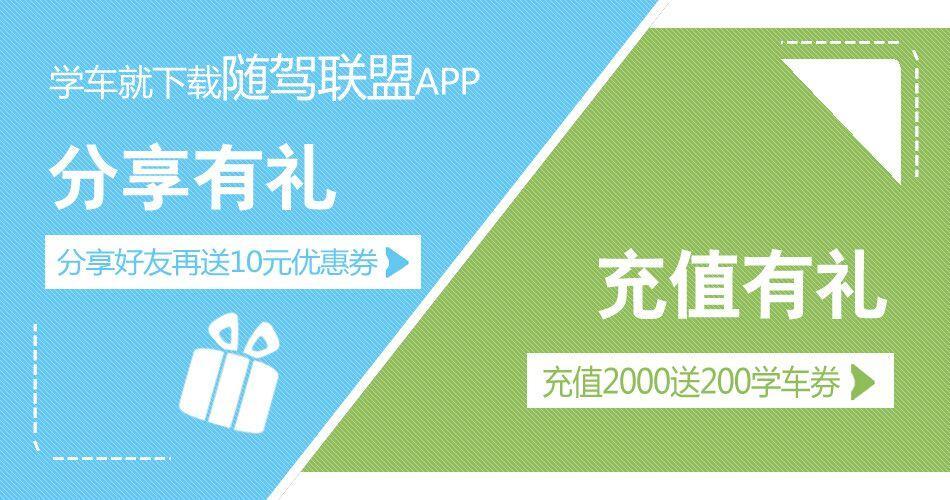 学车就下载随驾联盟APP

分享有礼

分享好友再送10元优惠券

充值有礼

充值2000送200学车券